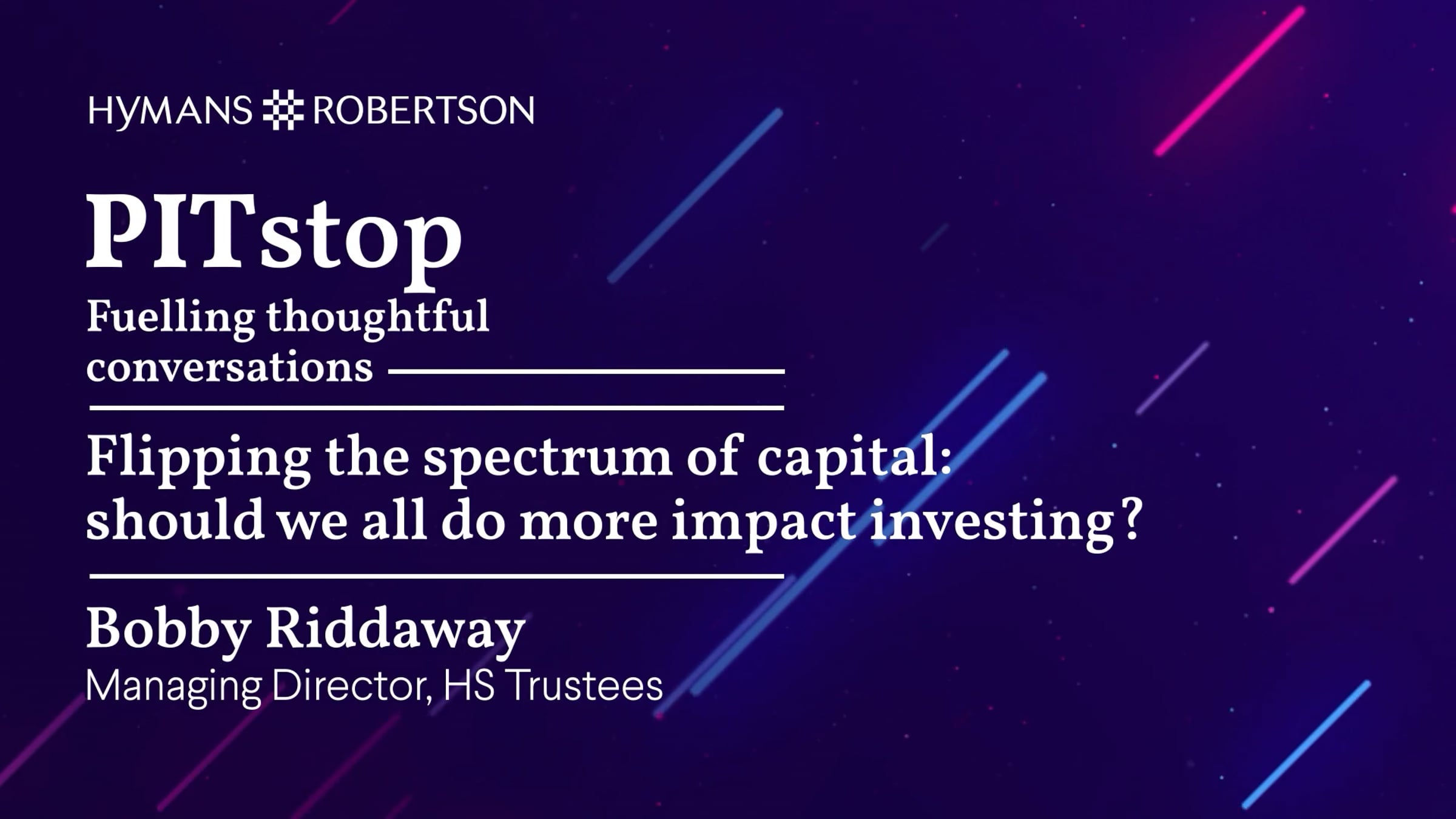 HYMANS ROBERTSON

PITstop

Fuelling thoughtful conversations

Flipping the spectrum of capital: should we all do more impact investing?

Bobby Riddaway

Managing Director, HS Trustees